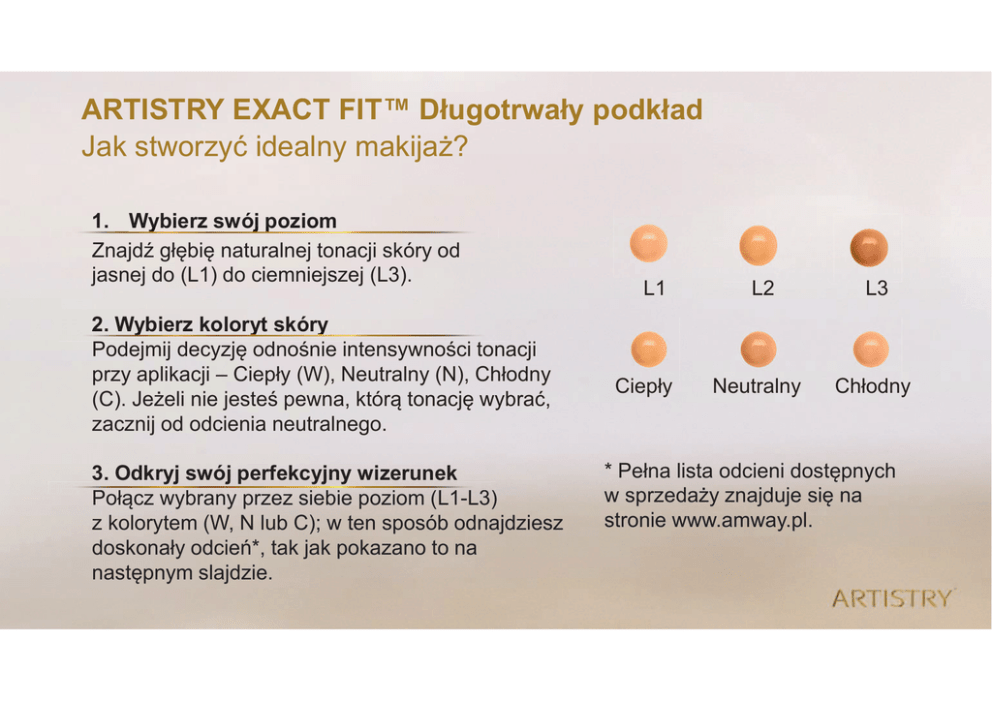 ARTISTRY EXACT FIT™ Długotrwały podkład
Jak stworzyć idealny makijaż?

1. Wybierz swój poziom
Znajdź głębię naturalnej tonacji skóry od jasnej do (L1) do ciemniejszej (L3).

2. Wybierz koloryt skóry
Podejmij decyzję odnośnie intensywności tonacji przy aplikacji – Ciepły (W), Neutralny (N), Chłodny (C). Jeżeli nie jesteś pewna, którą tonację wybrać, zacznij od odcienia neutralnego.

3. Odkryj swój perfekcyjny wizerunek
Połącz wybrany przez siebie poziom (L1-L3) z kolorytem (W, N lub C); w ten sposób odnajdziesz doskonały odcień*, tak jak pokazano to na następnym slajdzie.

L1 L2 L3

Ciepły Neutralny Chłodny

* Pełna lista odcieni dostępnych w sprzedaży znajduje się na stronie www.amway.pl.

ARTISTRY